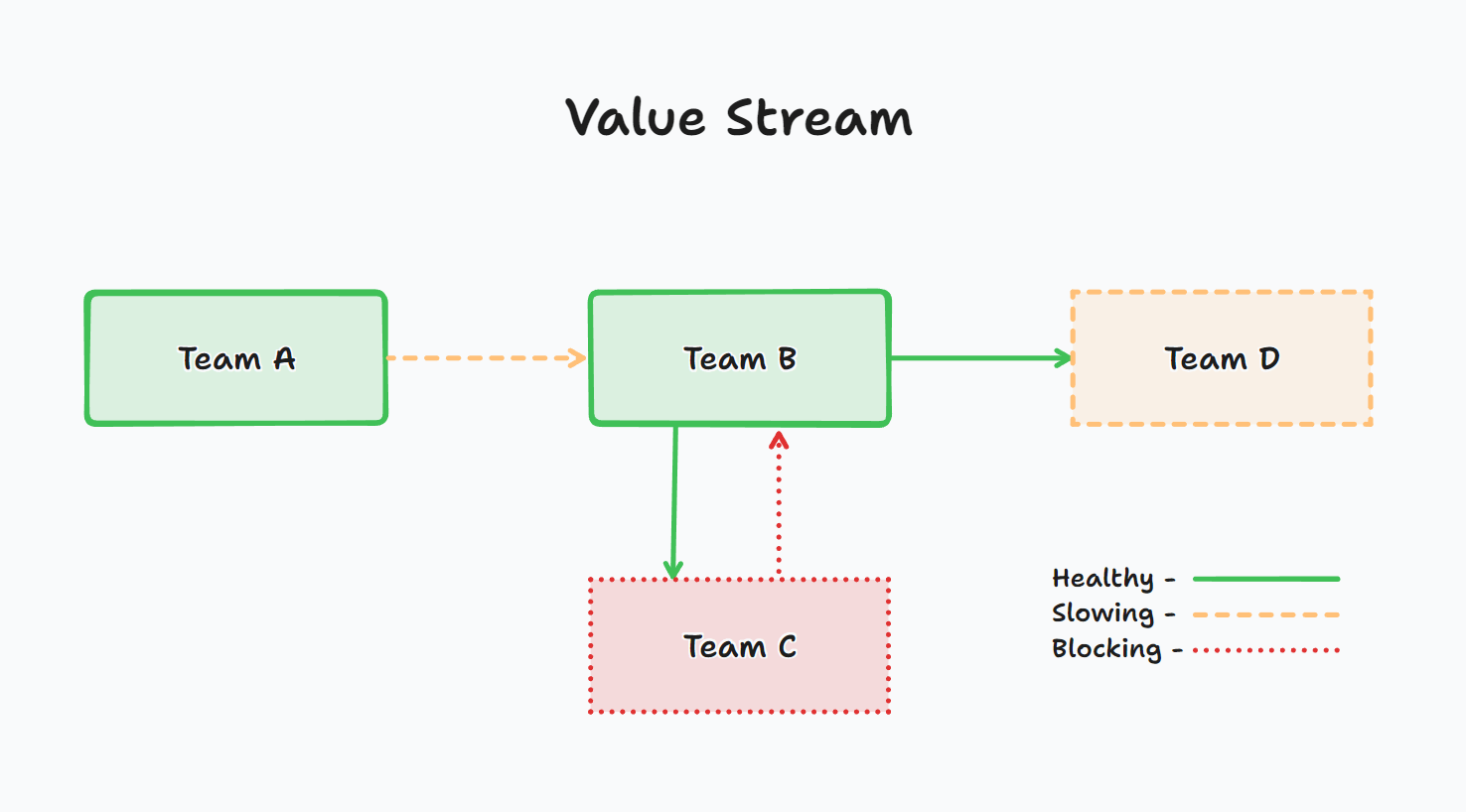 Value Stream

Team A

Team B

Team D

Team C

Healthy -
Slowing -
Blocking -